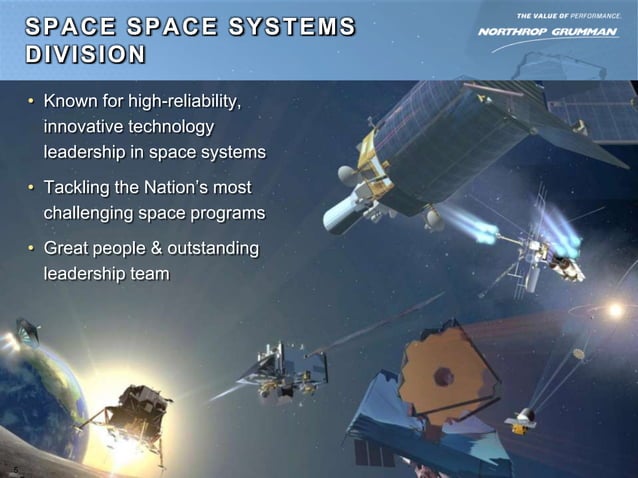 SPACE SPACE SYSTEMS DIVISION

THE VALUE OF PERFORMANCE.
NORTHROP GRUMMAN

• Known for high-reliability, innovative technology leadership in space systems

• Tackling the Nation's most challenging space programs

• Great people & outstanding leadership team

5